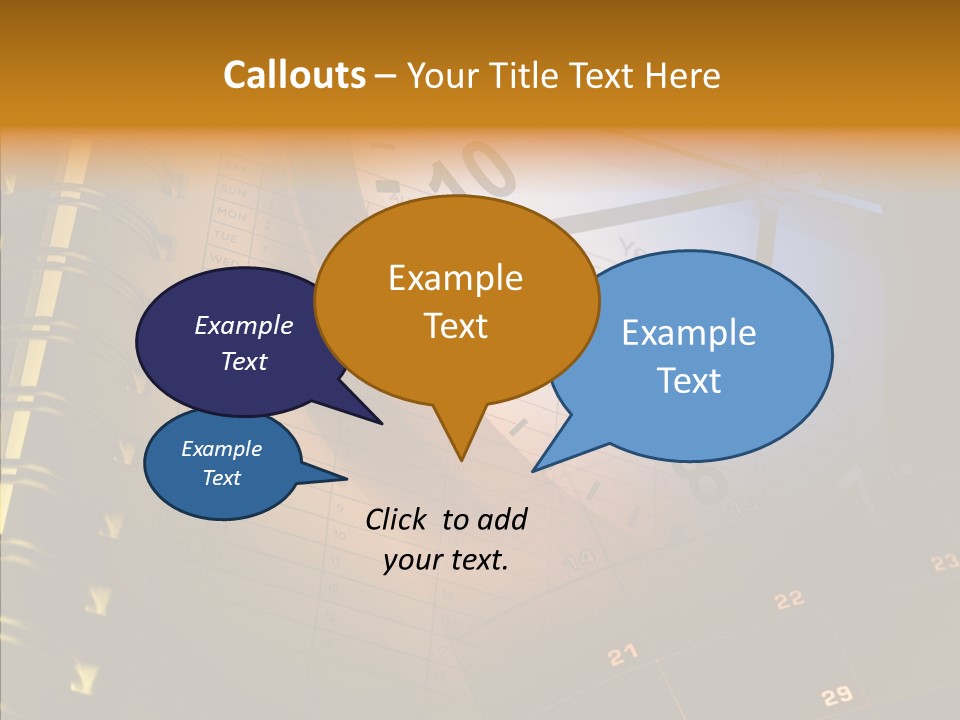 Callouts – Your Title Text Here

Example Text

Example Text

Example Text

Example Text

Click to add your text.